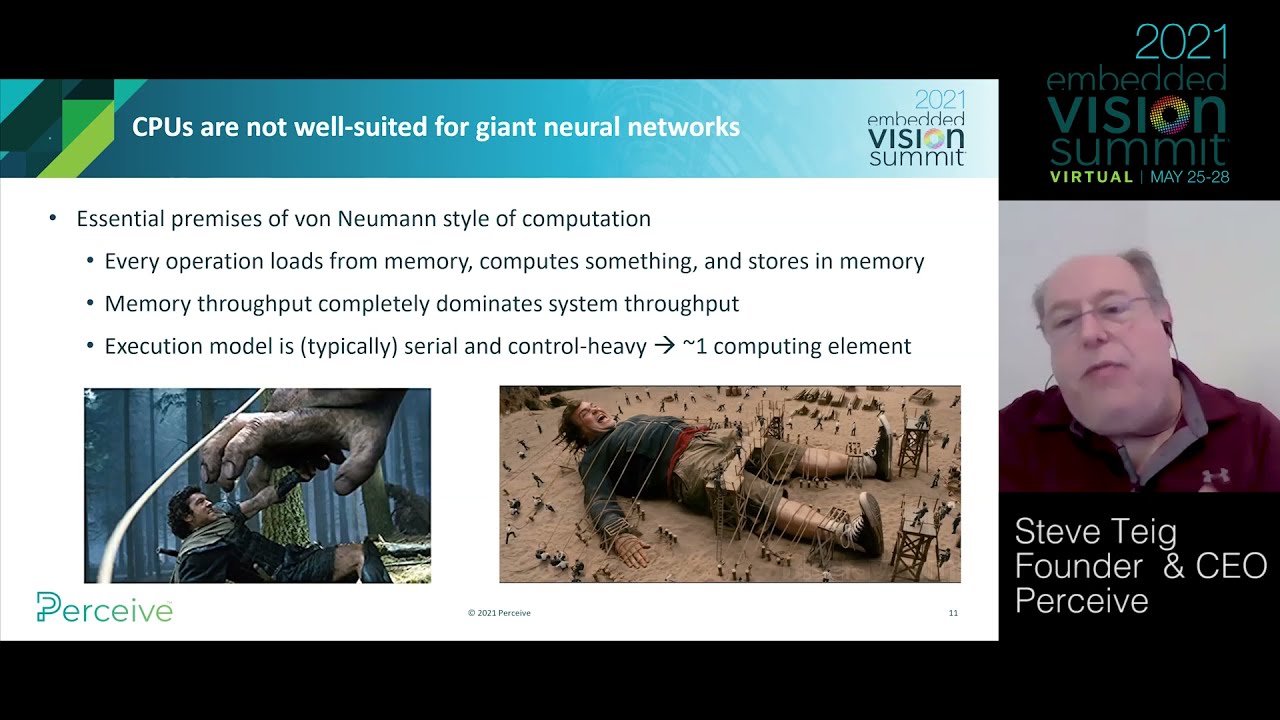 CPUs are not well-suited for giant neural networks

2021 embedded VISION summit

- Essential premises of von Neumann style of computation
  - Every operation loads from memory, computes something, and stores in memory
  - Memory throughput completely dominates system throughput
  - Execution model is (typically) serial and control-heavy → ~1 computing element

Perceive

© 2021 Perceive

11

2021 embedded VISION summit VIRTUAL | MAY 25-28

Steve Teig
Founder & CEO
Perceive